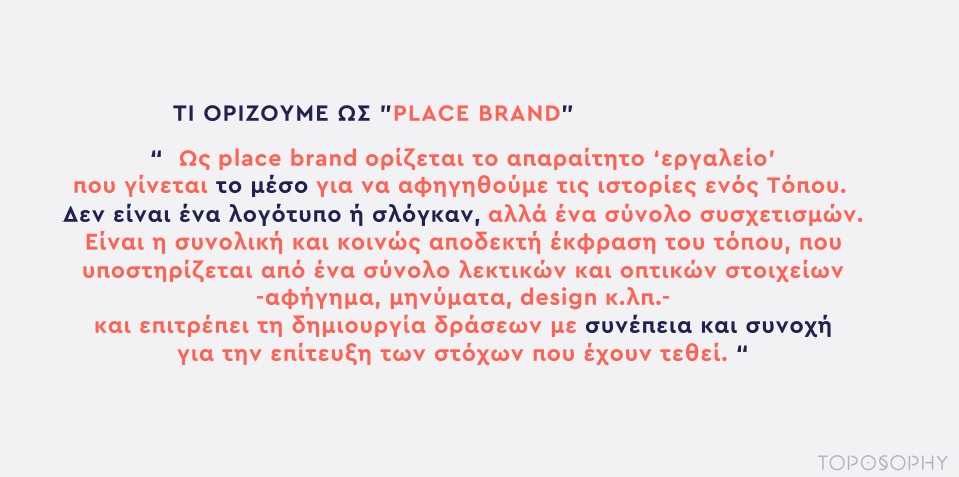 ΤΙ ΟΡΙΖΟΥΜΕ ΩΣ "PLACE BRAND"

“ Ως place brand ορίζεται το απαραίτητο ‘εργαλείο’ που γίνεται το μέσο για να αφηγηθούμε τις ιστορίες ενός Τόπου. Δεν είναι ένα λογότυπο ή σλόγκαν, αλλά ένα σύνολο συσχετισμών. Είναι η συνολική και κοινώς αποδεκτή έκφραση του τόπου, που υποστηρίζεται από ένα σύνολο λεκτικών και οπτικών στοιχείων -αφήγημα, μηνύματα, design κ.λπ.- και επιτρέπει τη δημιουργία δράσεων με συνέπεια και συνοχή για την επίτευξη των στόχων που έχουν τεθεί. “

TOPOSOPHY